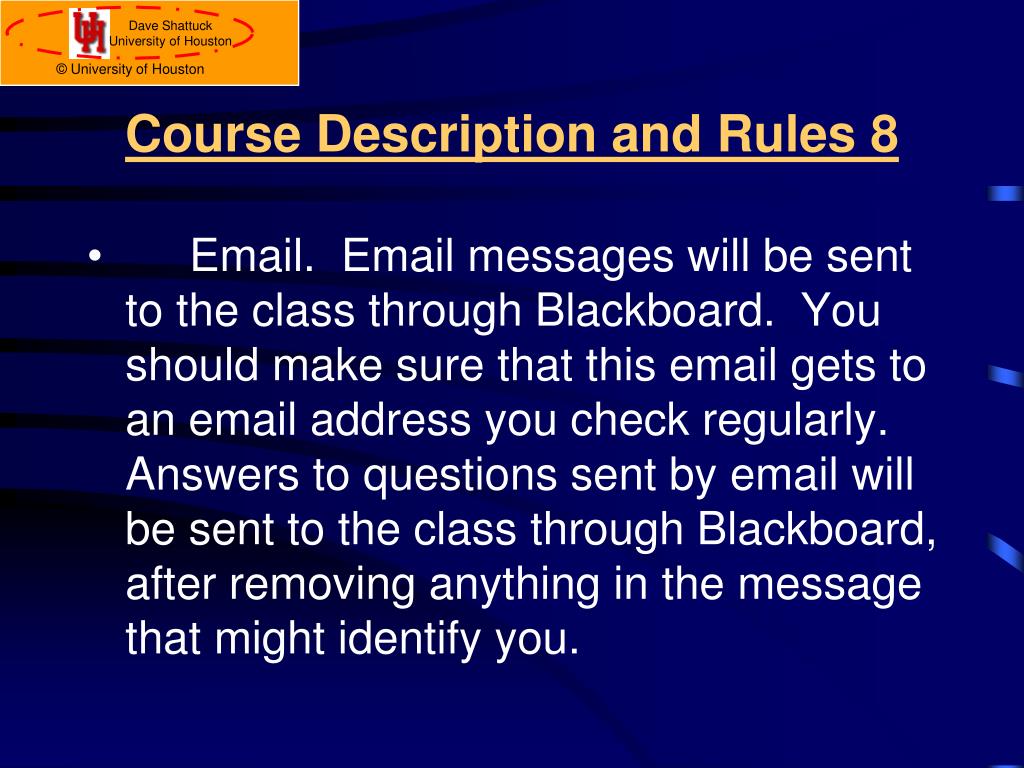 UH

Dave Shattuck
University of Houston

© University of Houston

Course Description and Rules 8

• Email. Email messages will be sent to the class through Blackboard. You should make sure that this email gets to an email address you check regularly. Answers to questions sent by email will be sent to the class through Blackboard, after removing anything in the message that might identify you.